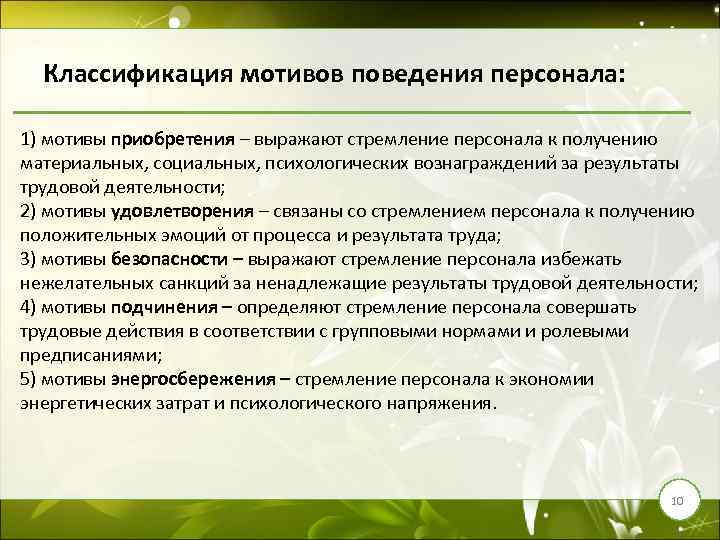 Классификация мотивов поведения персонала:

1) мотивы приобретения – выражают стремление персонала к получению материальных, социальных, психологических вознаграждений за результаты трудовой деятельности;
2) мотивы удовлетворения – связаны со стремлением персонала к получению положительных эмоций от процесса и результата труда;
3) мотивы безопасности – выражают стремление персонала избежать нежелательных санкций за ненадлежащие результаты трудовой деятельности;
4) мотивы подчинения – определяют стремление персонала совершать трудовые действия в соответствии с групповыми нормами и ролевыми предписаниями;
5) мотивы энергосбережения – стремление персонала к экономии энергетических затрат и психологического напряжения.

10